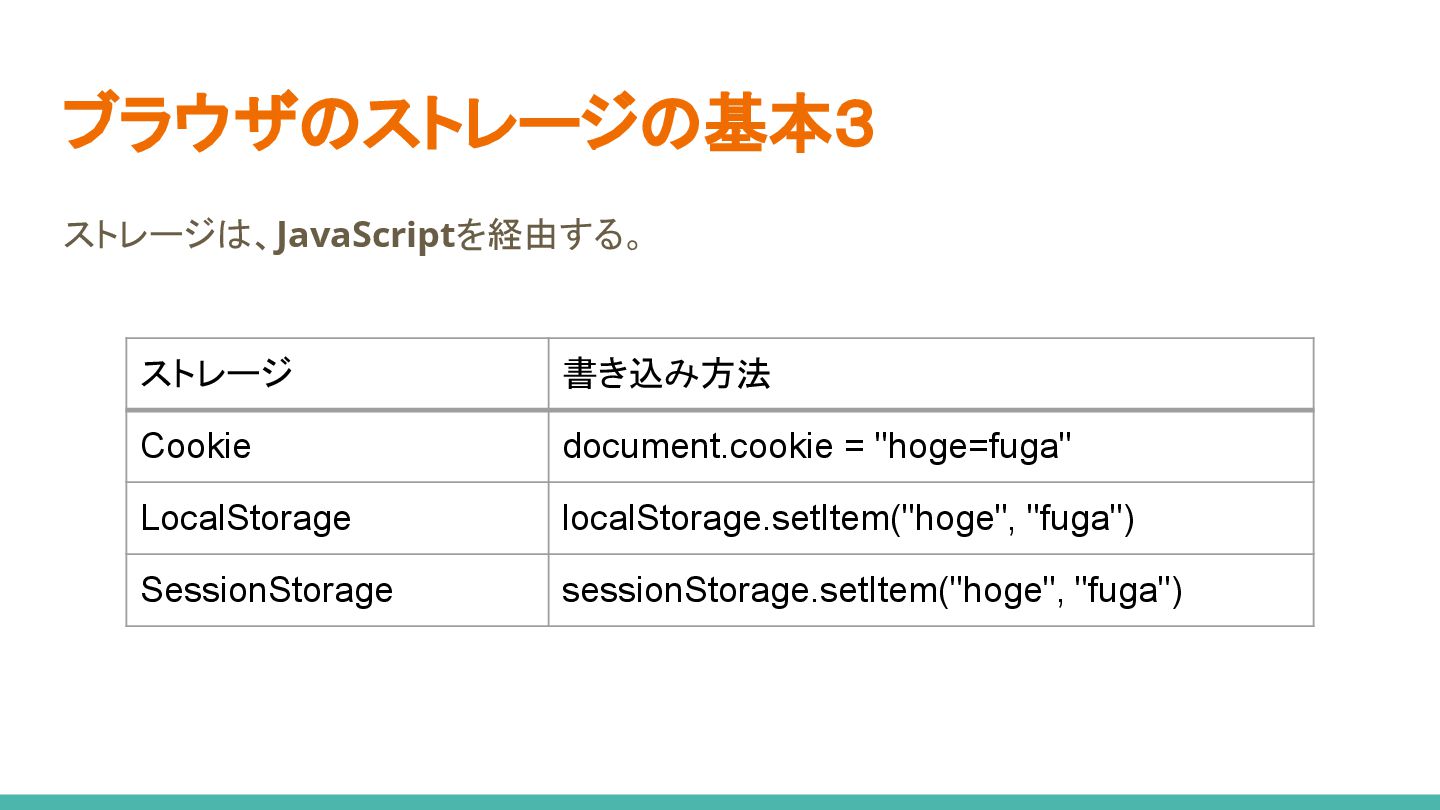 ブラウザのストレージの基本3

ストレージは、JavaScriptを経由する。

| ストレージ | 書き込み方法 |
|---|---|
| Cookie | document.cookie = "hoge=fuga" |
| LocalStorage | localStorage.setItem("hoge", "fuga") |
| SessionStorage | sessionStorage.setItem("hoge", "fuga") |